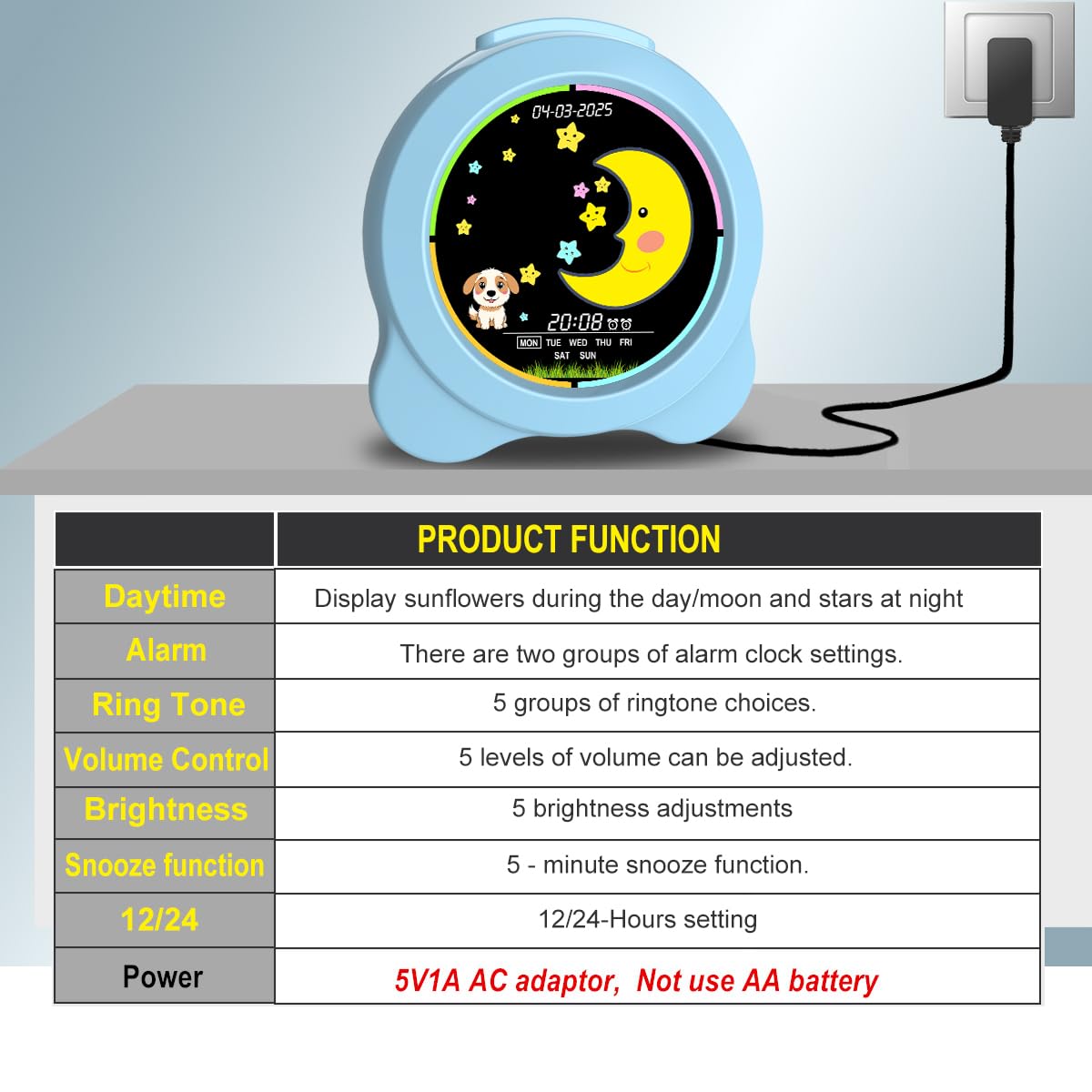 04-03-2025

20:08

MON TUE WED THU FRI SAT SUN

| | PRODUCT FUNCTION |
|---|---|
| Daytime | Display sunflowers during the day/moon and stars at night |
| Alarm | There are two groups of alarm clock settings. |
| Ring Tone | 5 groups of ringtone choices. |
| Volume Control | 5 levels of volume can be adjusted. |
| Brightness | 5 brightness adjustments |
| Snooze function | 5 - minute snooze function. |
| 12/24 | 12/24-Hours setting |
| Power | 5V1A AC adaptor, Not use AA battery |